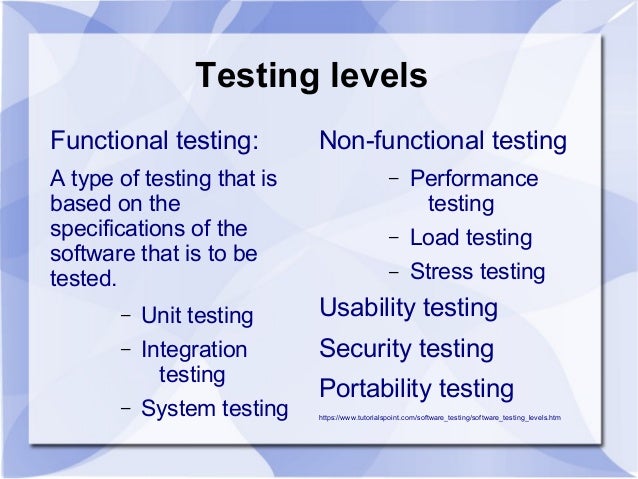 Testing levels

Functional testing:

A type of testing that is based on the specifications of the software that is to be tested.

– Unit testing
– Integration testing
– System testing

Non-functional testing

– Performance testing
– Load testing
– Stress testing

Usability testing

Security testing

Portability testing

https://www.tutorialspoint.com/software_testing/software_testing_levels.htm